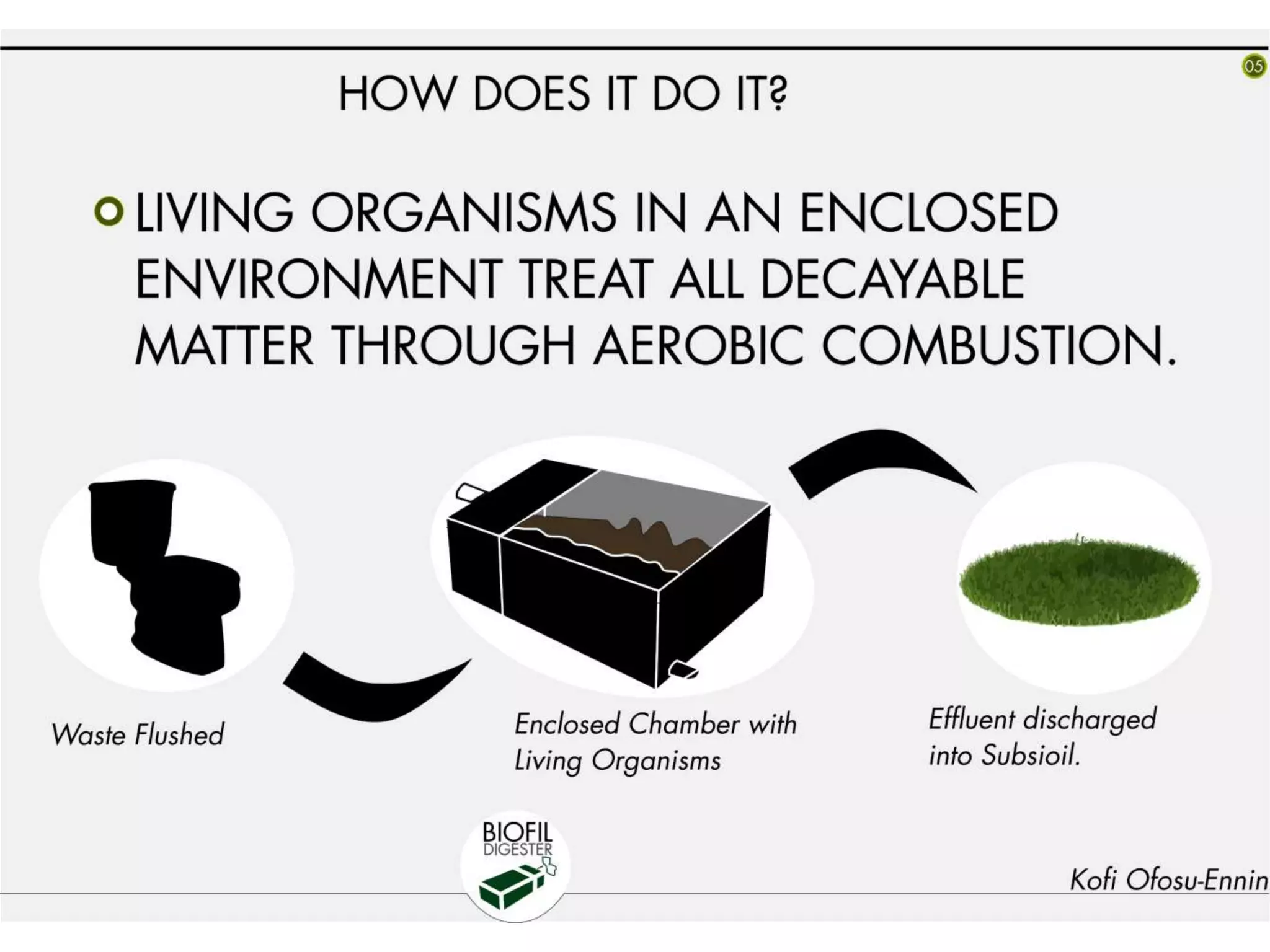 05

HOW DOES IT DO IT?

LIVING ORGANISMS IN AN ENCLOSED ENVIRONMENT TREAT ALL DECAYABLE MATTER THROUGH AEROBIC COMBUSTION.

Waste Flushed

Enclosed Chamber with Living Organisms

Effluent discharged into Subsioil.

BIOFIL DIGESTER

Kofi Ofosu-Ennin